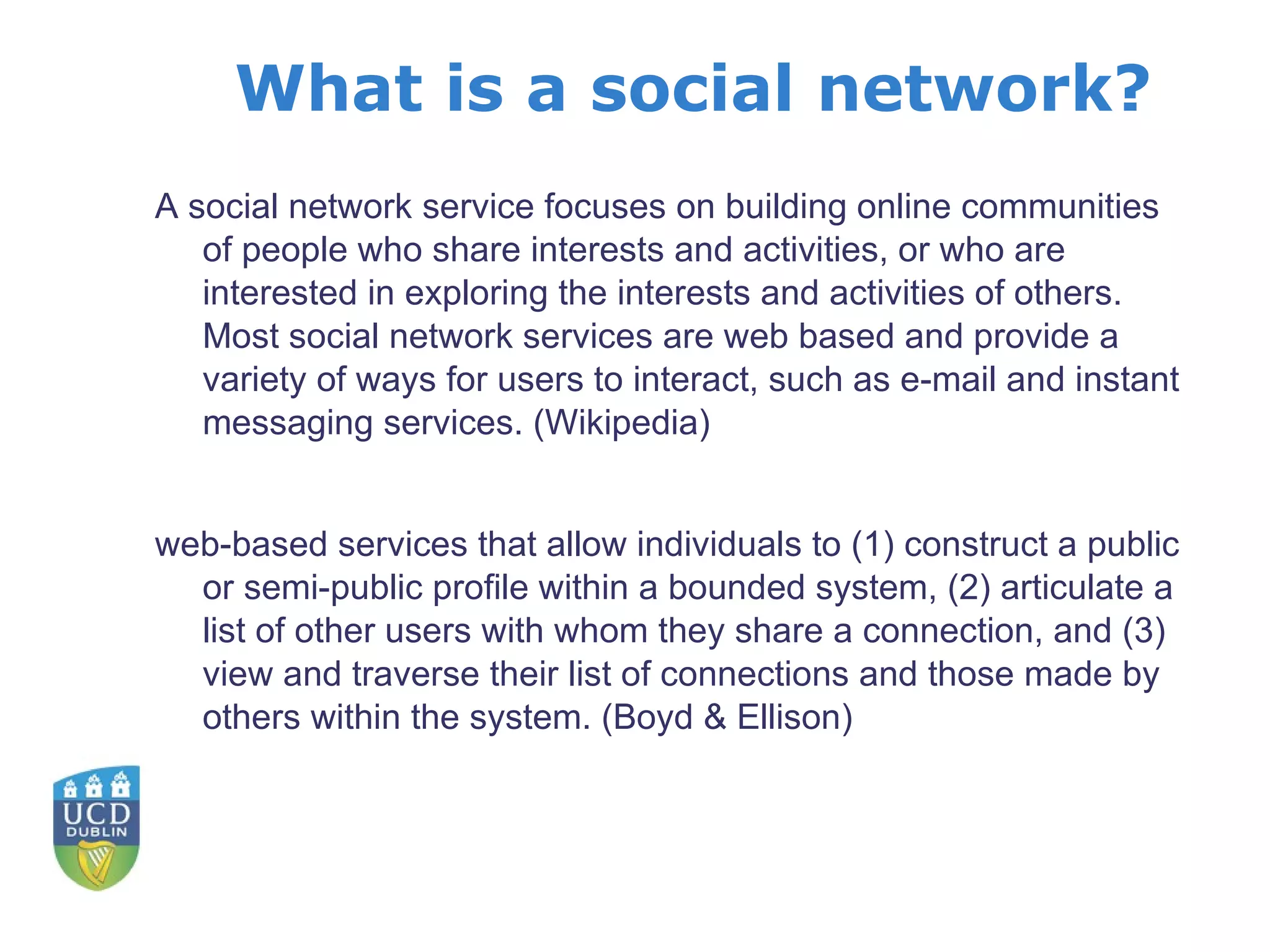 What is a social network?

A social network service focuses on building online communities of people who share interests and activities, or who are interested in exploring the interests and activities of others. Most social network services are web based and provide a variety of ways for users to interact, such as e-mail and instant messaging services. (Wikipedia)

web-based services that allow individuals to (1) construct a public or semi-public profile within a bounded system, (2) articulate a list of other users with whom they share a connection, and (3) view and traverse their list of connections and those made by others within the system. (Boyd & Ellison)

UCD
DUBLIN